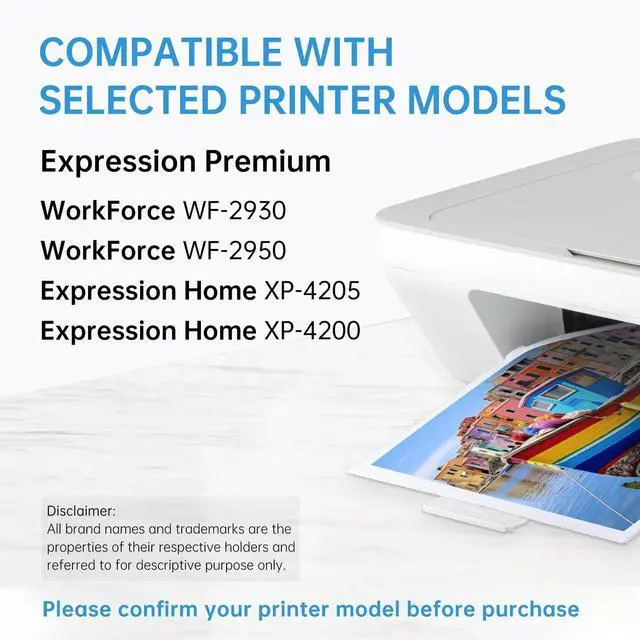 COMPATIBLE WITH SELECTED PRINTER MODELS

Expression Premium

WorkForce WF-2930

WorkForce WF-2950

Expression Home XP-4205

Expression Home XP-4200

Disclaimer:
All brand names and trademarks are the properties of their respective holders and referred to for descriptive purpose only.

Please confirm your printer model before purchase